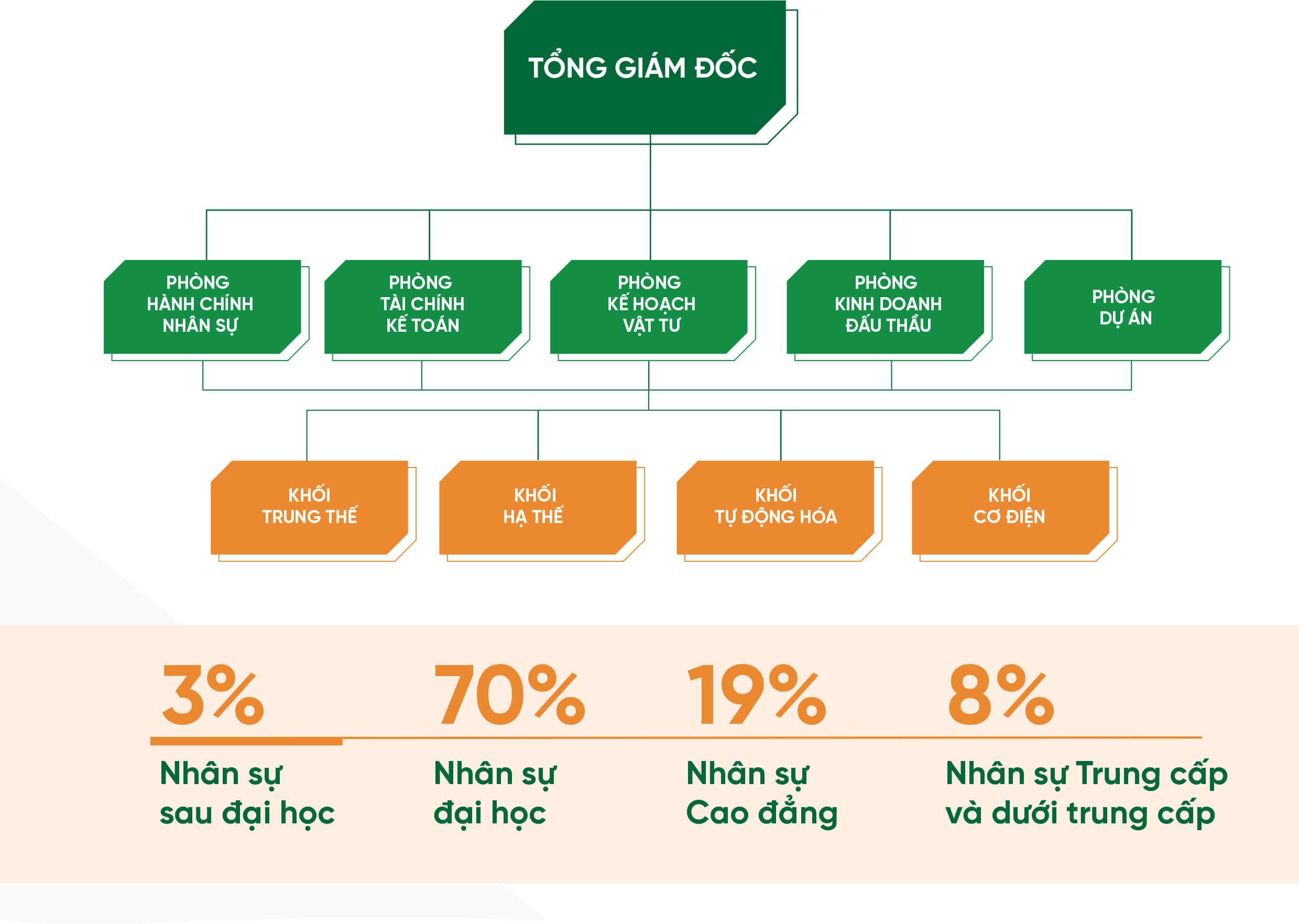 TỔNG GIÁM ĐỐC

PHÒNG HÀNH CHÍNH NHÂN SỰ

PHÒNG TÀI CHÍNH KẾ TOÁN

PHÒNG KẾ HOẠCH VẬT TƯ

PHÒNG KINH DOANH ĐẤU THẦU

PHÒNG DỰ ÁN

KHỐI TRUNG THẾ

KHỐI HẠ THẾ

KHỐI TỰ ĐỘNG HÓA

KHỐI CƠ ĐIỆN

3%
Nhân sự sau đại học

70%
Nhân sự đại học

19%
Nhân sự Cao đẳng

8%
Nhân sự Trung cấp và dưới trung cấp